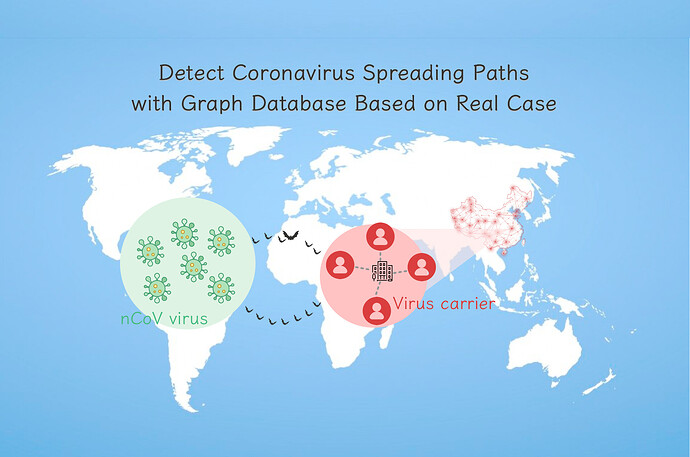 Detect Coronavirus Spreading Paths with Graph Database Based on Real Case

nCoV virus

Virus carrier